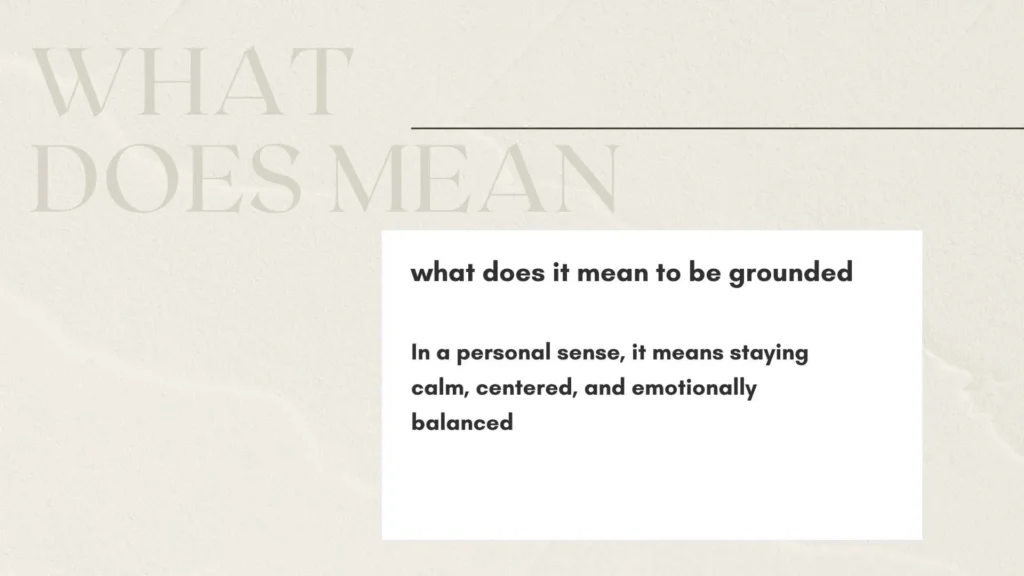 WHAT
DOES MEAN

what does it mean to be grounded

In a personal sense, it means staying calm, centered, and emotionally balanced